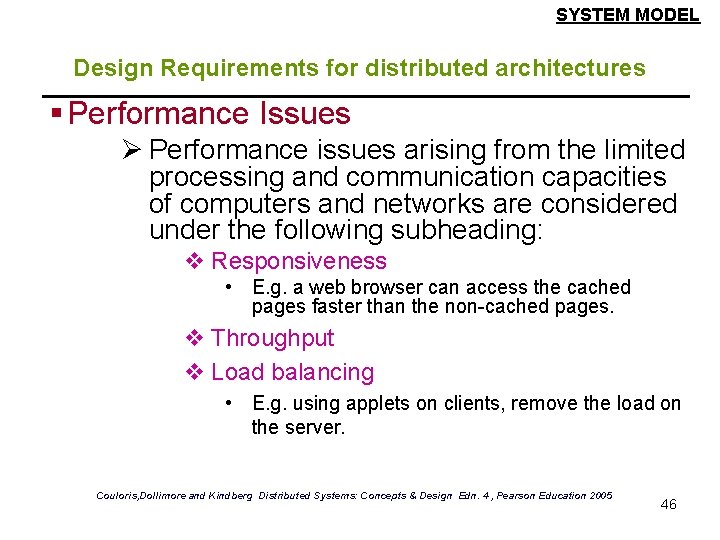 SYSTEM MODEL

Design Requirements for distributed architectures

▪ Performance Issues

➢ Performance issues arising from the limited processing and communication capacities of computers and networks are considered under the following subheading:

❖ Responsiveness

• E.g. a web browser can access the cached pages faster than the non-cached pages.

❖ Throughput

❖ Load balancing

• E.g. using applets on clients, remove the load on the server.

Couloris,Dollimore and Kindberg Distributed Systems: Concepts & Design Edn. 4 , Pearson Education 2005

46